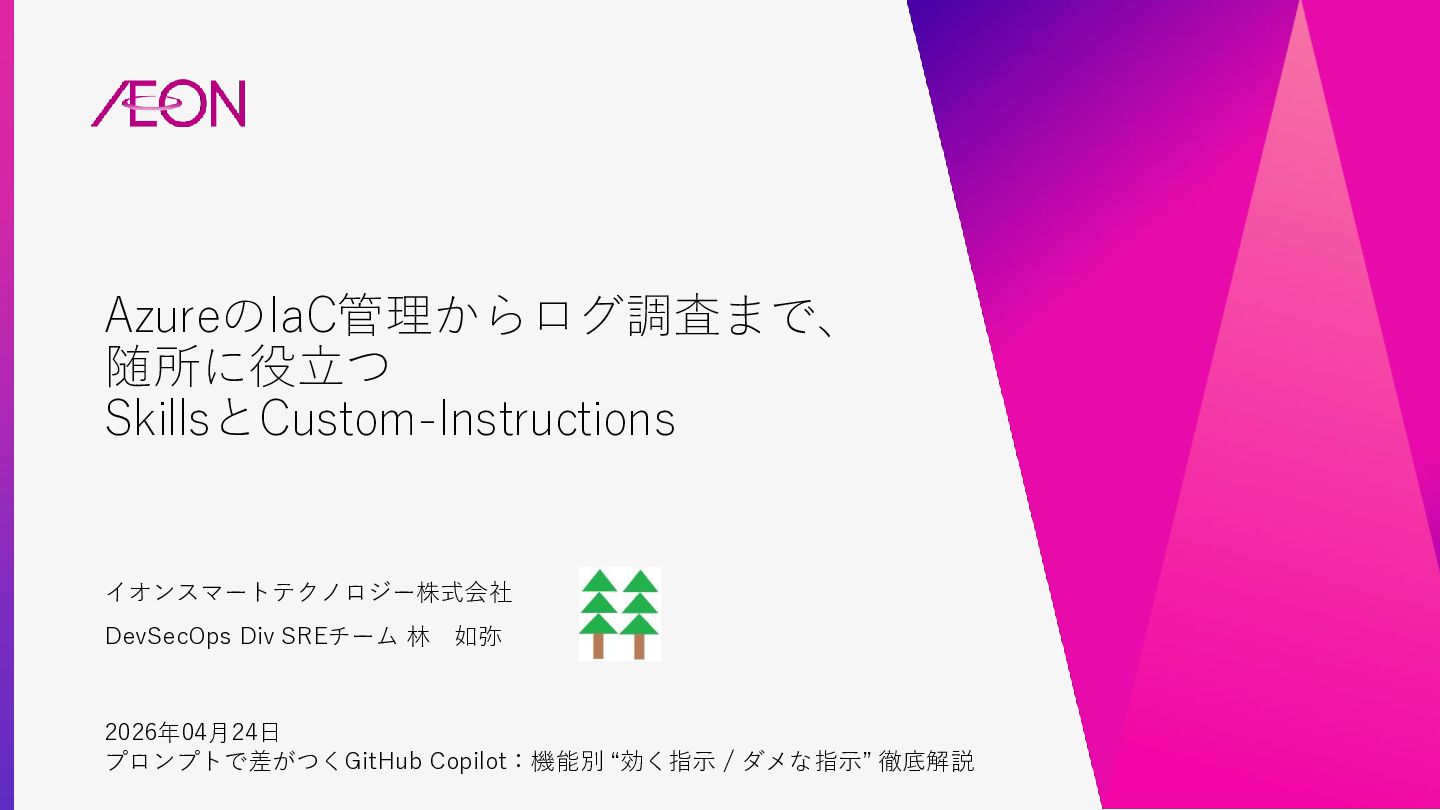 ÆON

AzureのIaC管理からログ調査まで、
随所に役立つ
SkillsとCustom-Instructions

イオンスマートテクノロジー株式会社
DevSecOps Div SREチーム 林　如弥

2026年04月24日
プロンプトで差がつくGitHub Copilot：機能別 “効く指示 / ダメな指示” 徹底解説